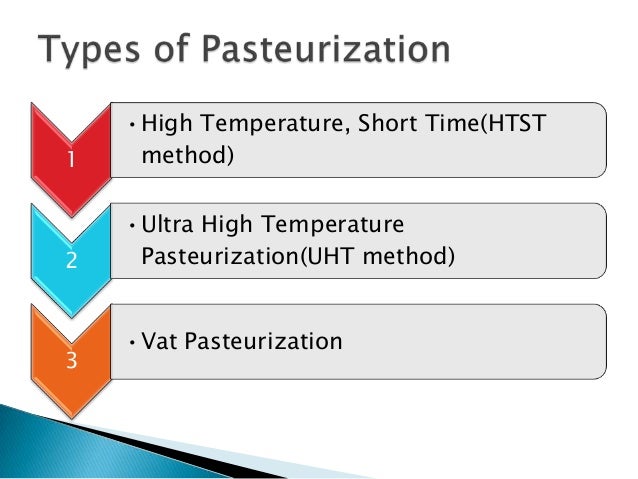 Types of Pasteurization

1

• High Temperature, Short Time(HTST method)

2

• Ultra High Temperature Pasteurization(UHT method)

3

• Vat Pasteurization